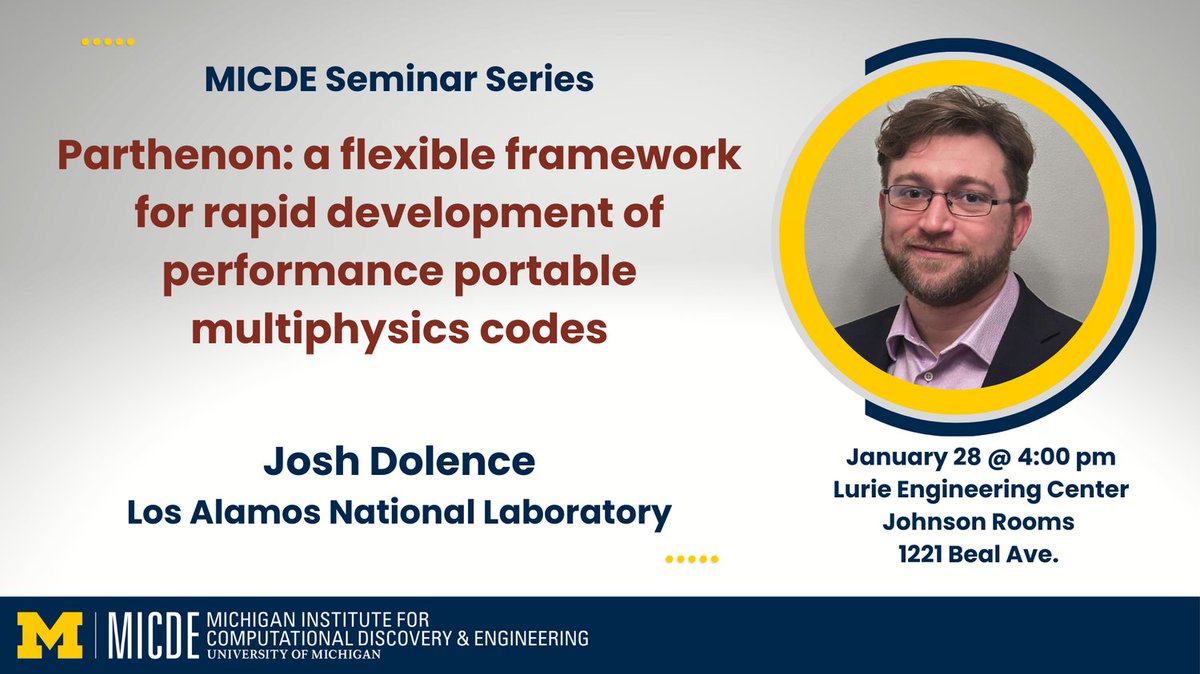 MICDE Seminar Series

Parthenon: a flexible framework for rapid development of performance portable multiphysics codes

Josh Dolence
Los Alamos National Laboratory

January 28 @ 4:00 pm
Lurie Engineering Center
Johnson Rooms
1221 Beal Ave.

M | MICDE MICHIGAN INSTITUTE FOR COMPUTATIONAL DISCOVERY & ENGINEERING
UNIVERSITY OF MICHIGAN